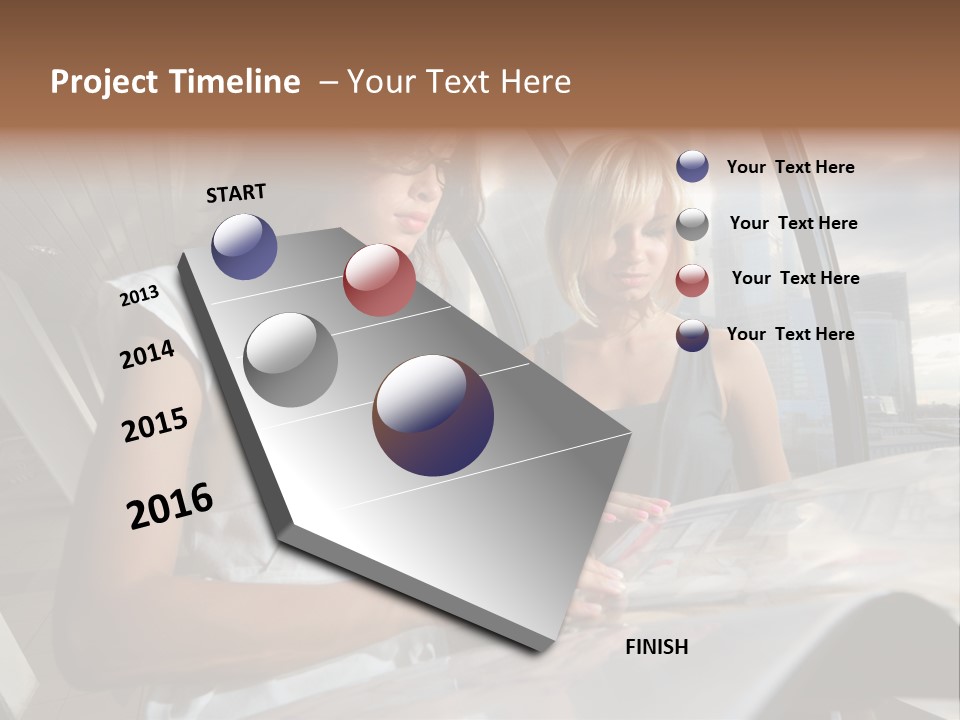 Project Timeline – Your Text Here

START

2013

2014

2015

2016

FINISH

Your Text Here

Your Text Here

Your Text Here

Your Text Here